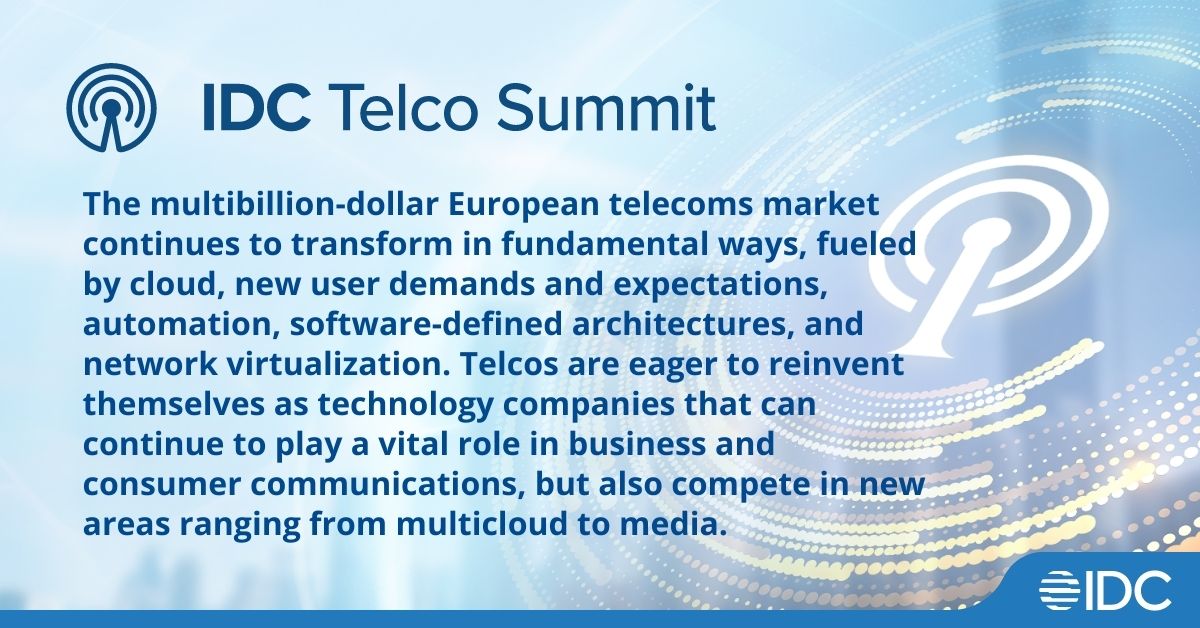 IDC Telco Summit

The multibillion-dollar European telecoms market continues to transform in fundamental ways, fueled by cloud, new user demands and expectations, automation, software-defined architectures, and network virtualization. Telcos are eager to reinvent themselves as technology companies that can continue to play a vital role in business and consumer communications, but also compete in new areas ranging from multicloud to media.

IDC